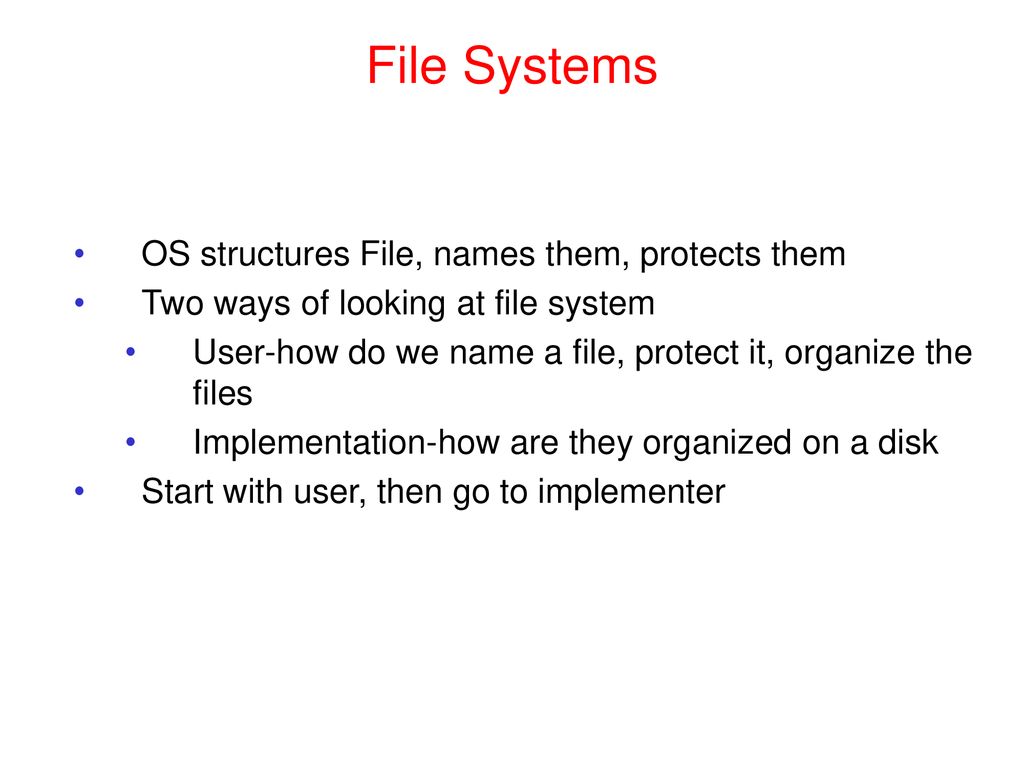 File Systems

• OS structures File, names them, protects them
• Two ways of looking at file system
  • User-how do we name a file, protect it, organize the files
  • Implementation-how are they organized on a disk
• Start with user, then go to implementer